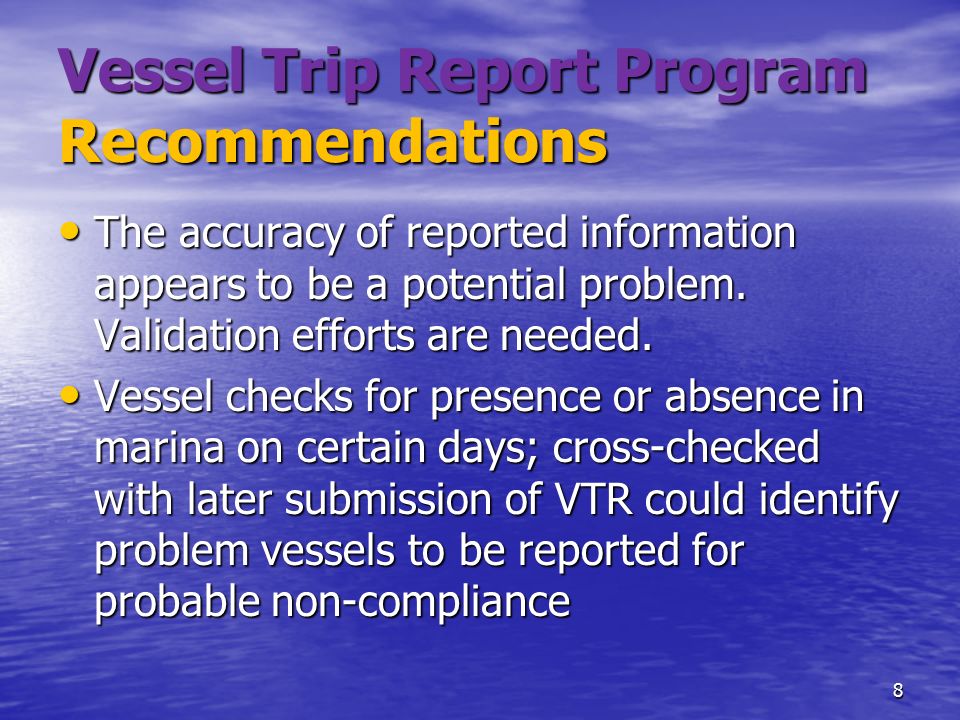 Vessel Trip Report Program
Recommendations

• The accuracy of reported information appears to be a potential problem. Validation efforts are needed.

• Vessel checks for presence or absence in marina on certain days; cross-checked with later submission of VTR could identify problem vessels to be reported for probable non-compliance

8